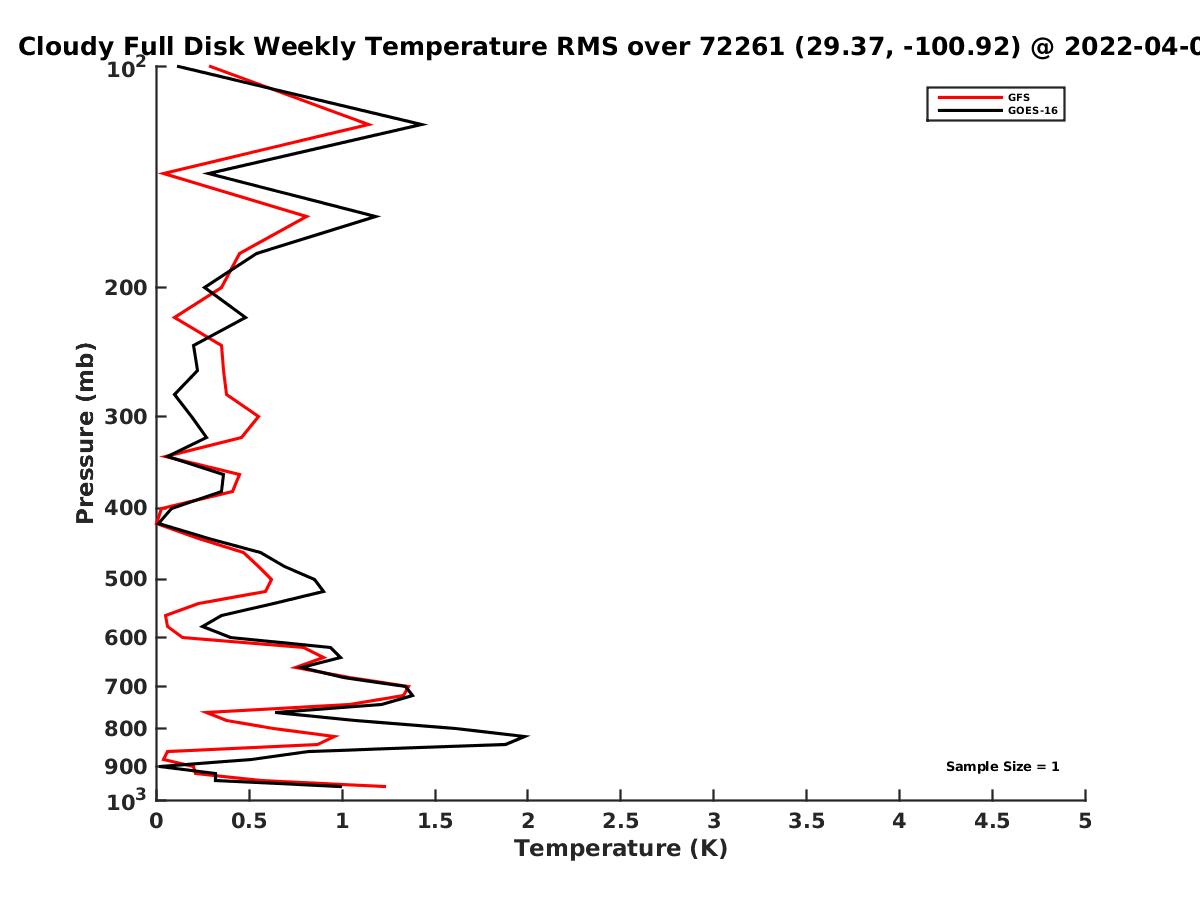 Cloudy Full Disk Weekly Temperature RMS over 72261 (29.37, -100.92) @ 2022-04-0

GFS
GOES-16

Pressure (mb)

$10^2$
200
300
400
500
600
700
800
900
$10^3$

Sample Size = 1

0
0.5
1
1.5
2
2.5
3
3.5
4
4.5
5

Temperature (K)